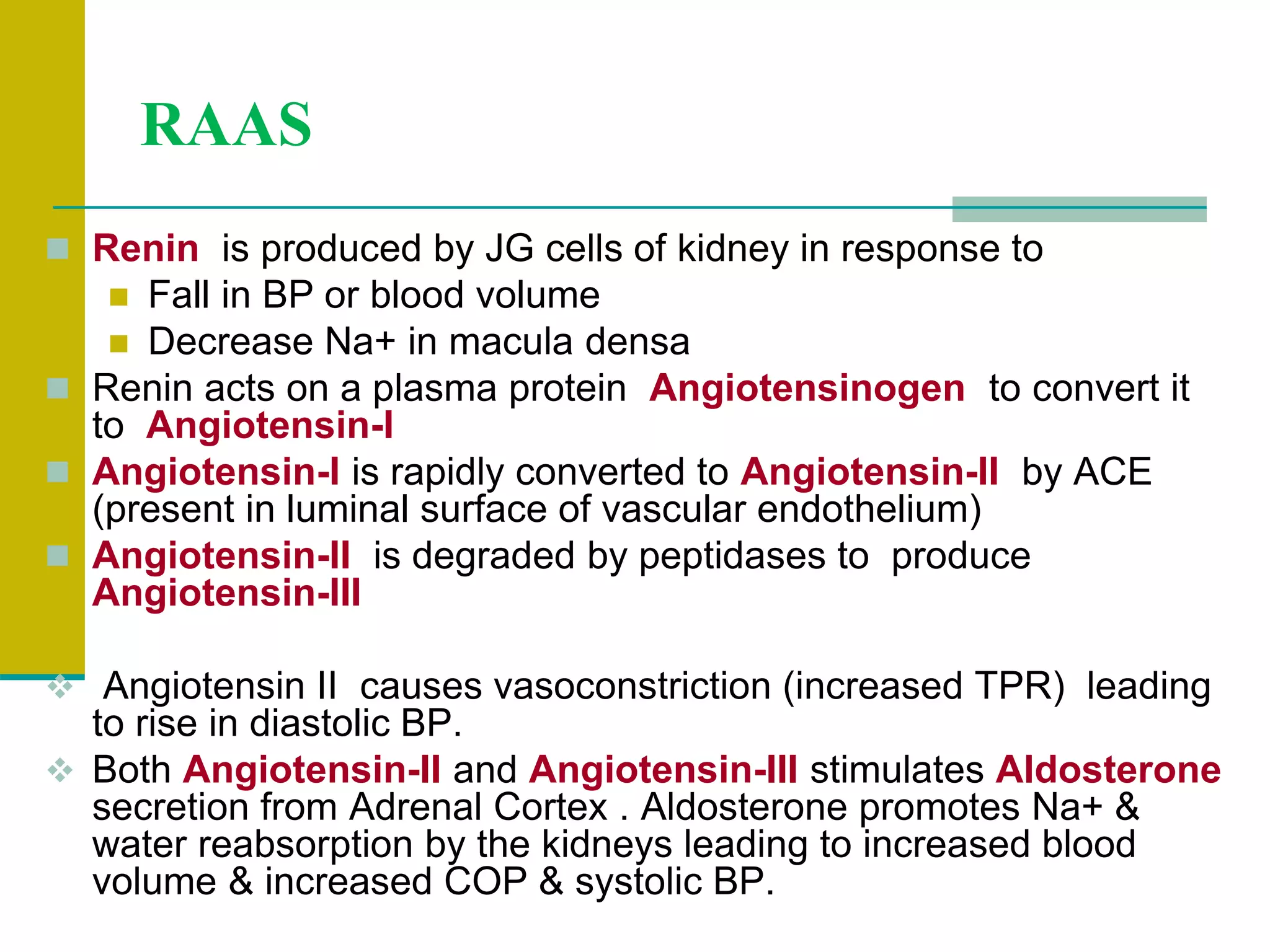 RAAS

Renin is produced by JG cells of kidney in response to

Fall in BP or blood volume

Decrease Na+ in macula densa

Renin acts on a plasma protein Angiotensinogen to convert it to Angiotensin-I

Angiotensin-I is rapidly converted to Angiotensin-II by ACE (present in luminal surface of vascular endothelium)

Angiotensin-II is degraded by peptidases to produce Angiotensin-III

Angiotensin II causes vasoconstriction (increased TPR) leading to rise in diastolic BP.

Both Angiotensin-II and Angiotensin-III stimulates Aldosterone secretion from Adrenal Cortex . Aldosterone promotes Na+ & water reabsorption by the kidneys leading to increased blood volume & increased COP & systolic BP.